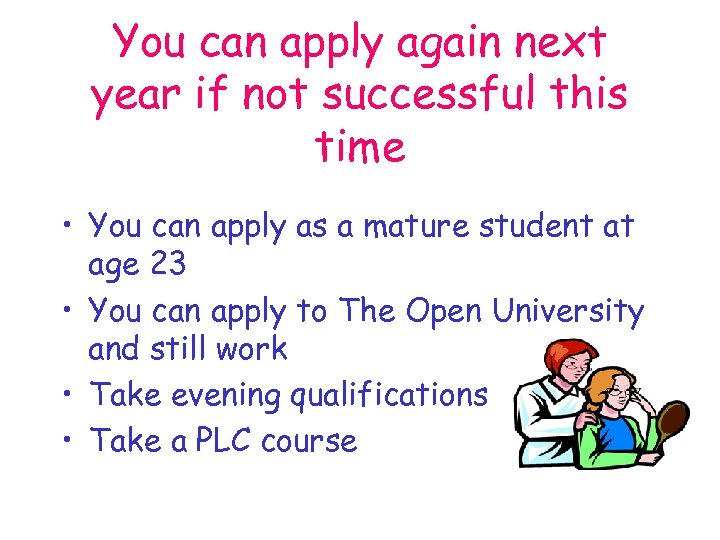 You can apply again next year if not successful this time

• You can apply as a mature student at age 23
• You can apply to The Open University and still work
• Take evening qualifications
• Take a PLC course